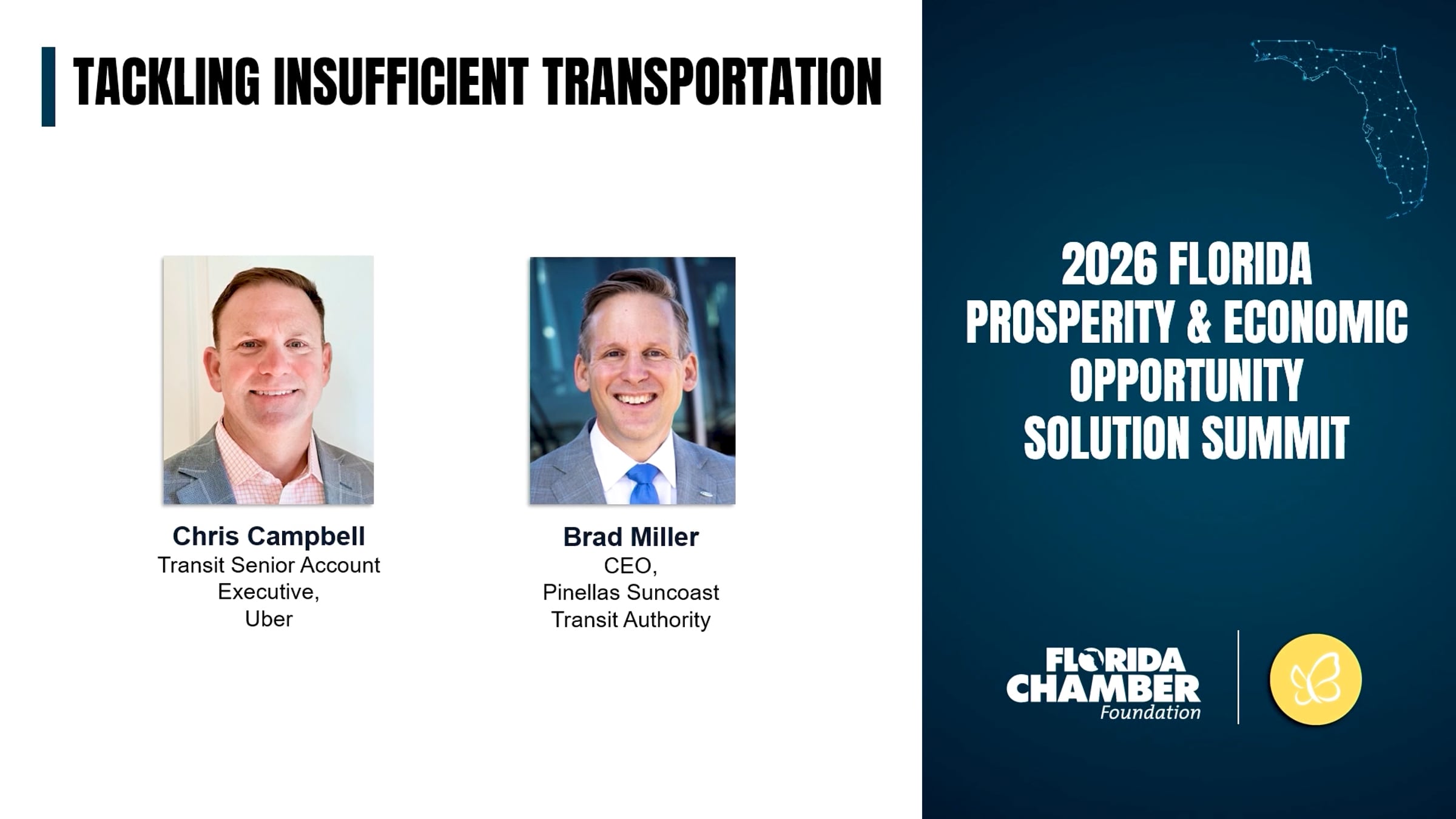 TACKLING INSUFFICIENT TRANSPORTATION

Chris Campbell
Transit Senior Account Executive,
Uber

Brad Miller
CEO,
Pinellas Suncoast Transit Authority

2026 FLORIDA PROSPERITY & ECONOMIC OPPORTUNITY SOLUTION SUMMIT

FLORIDA CHAMBER Foundation